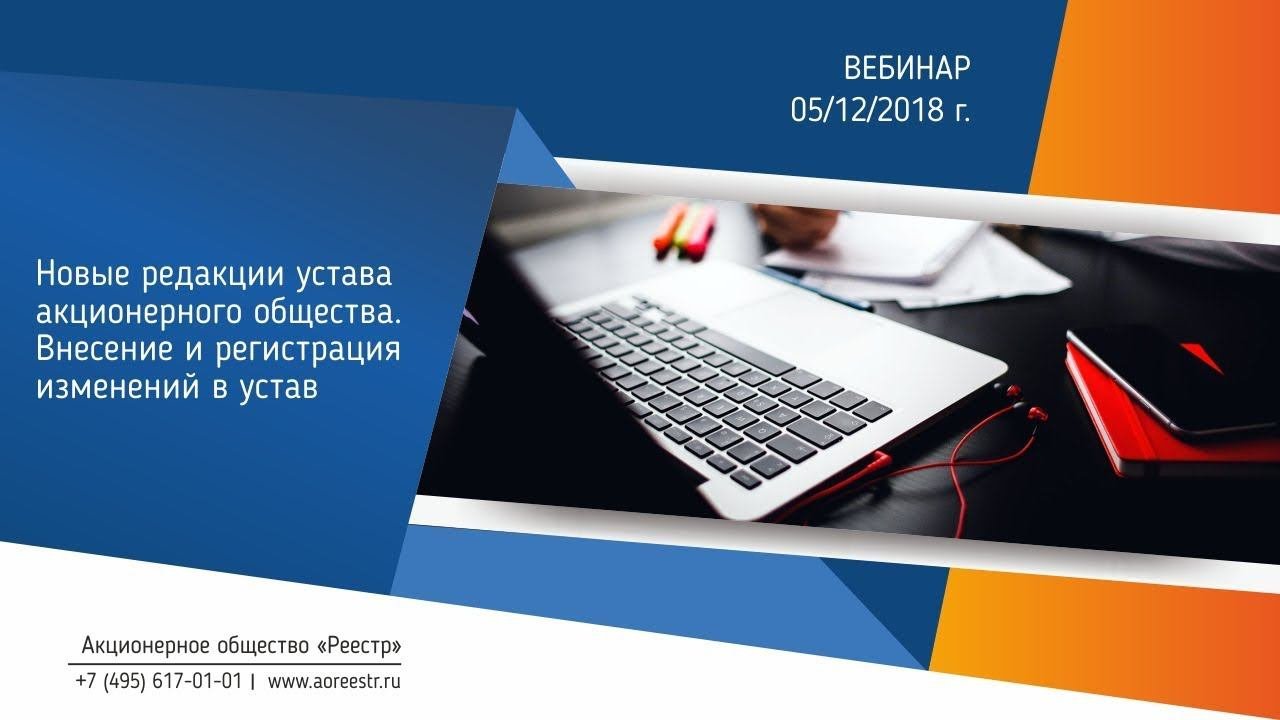 ВЕБИНАР
05/12/2018 г.

Новые редакции устава акционерного общества. Внесение и регистрация изменений в устав

Акционерное общество «Реестр»
+7 (495) 617-01-01 | www.aoreestr.ru